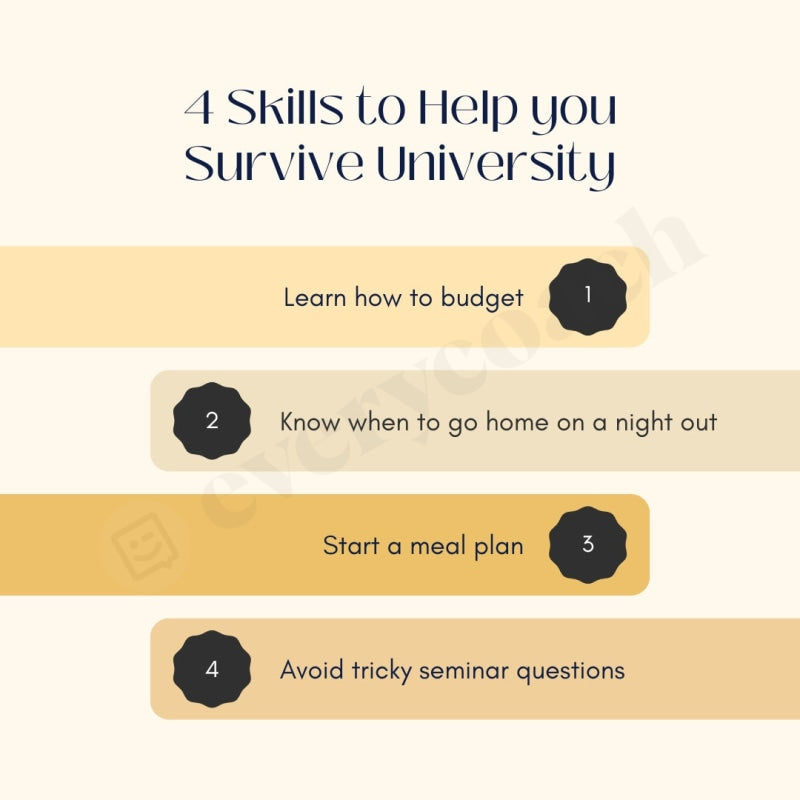 4 Skills to Help you Survive University

Learn how to budget 1

2 Know when to go home on a night out

Start a meal plan 3

4 Avoid tricky seminar questions

everycoach